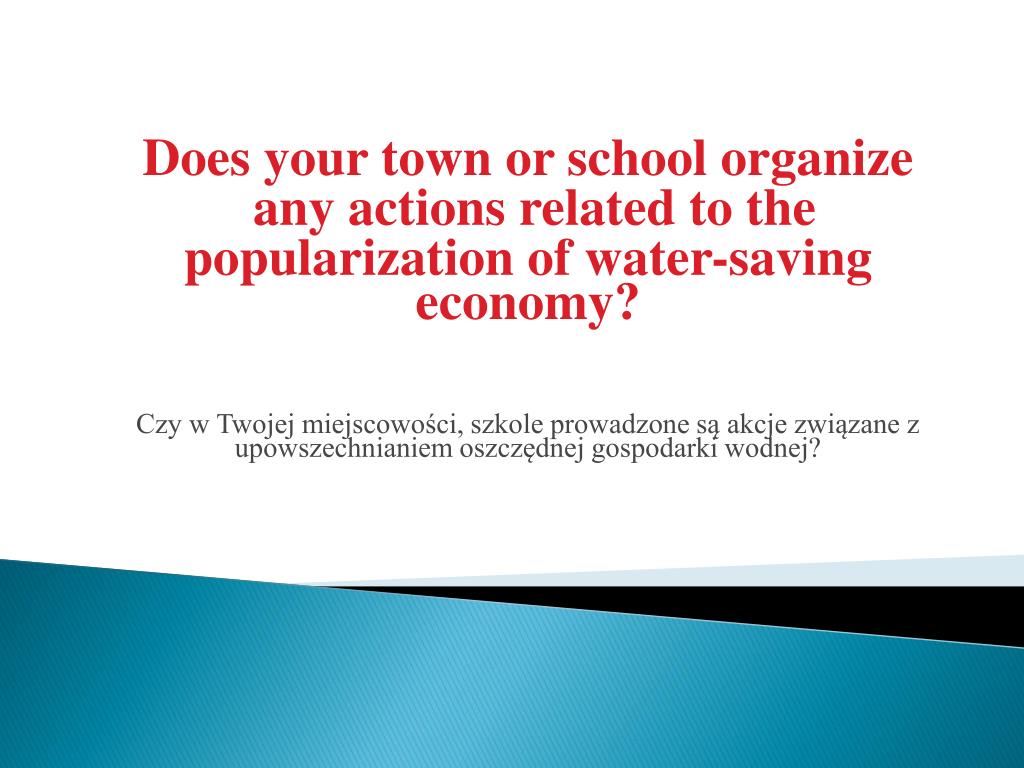 Does your town or school organize any actions related to the popularization of water-saving economy?

Czy w Twojej miejscowości, szkole prowadzone są akcje związane z upowszechnianiem oszczędnej gospodarki wodnej?